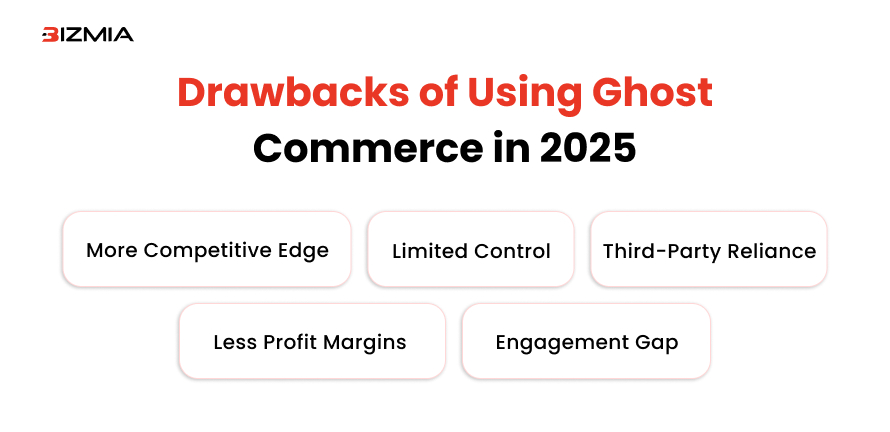 BIZMIA

Drawbacks of Using Ghost Commerce in 2025

More Competitive Edge

Limited Control

Third-Party Reliance

Less Profit Margins

Engagement Gap